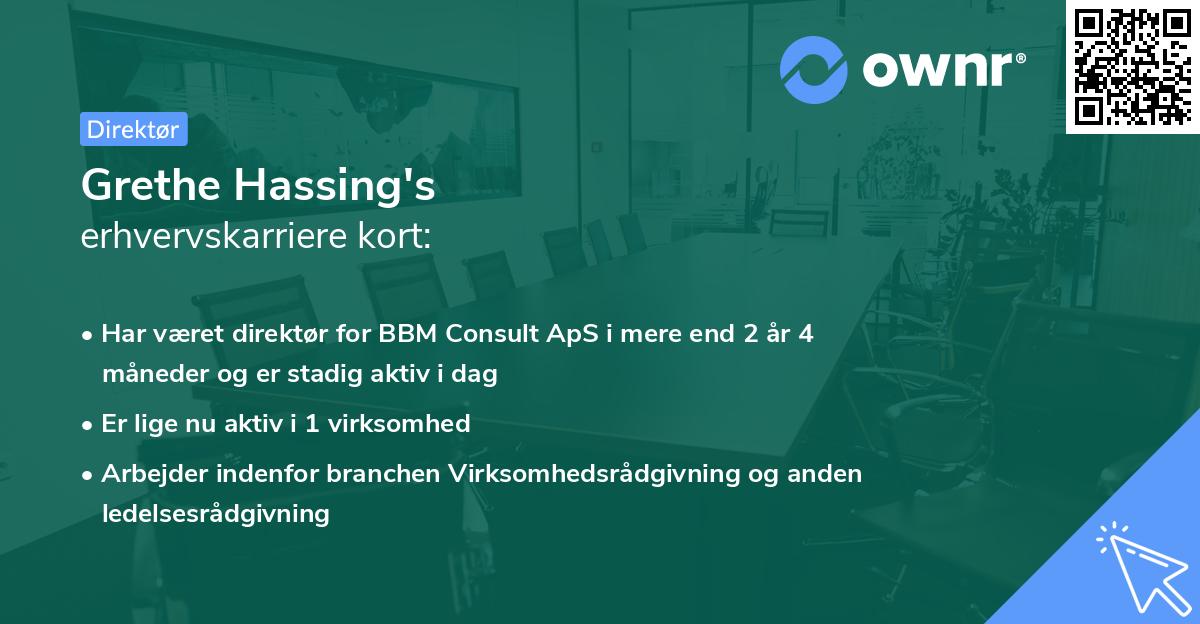 ownr®

Direktør

Grethe Hassing's
erhvervskarriere kort:

• Har været direktør for BBM Consult ApS i mere end 2 år 4 måneder og er stadig aktiv i dag

• Er lige nu aktiv i 1 virksomhed

• Arbejder indenfor branchen Virksomhedsrådgivning og anden ledelsesrådgivning